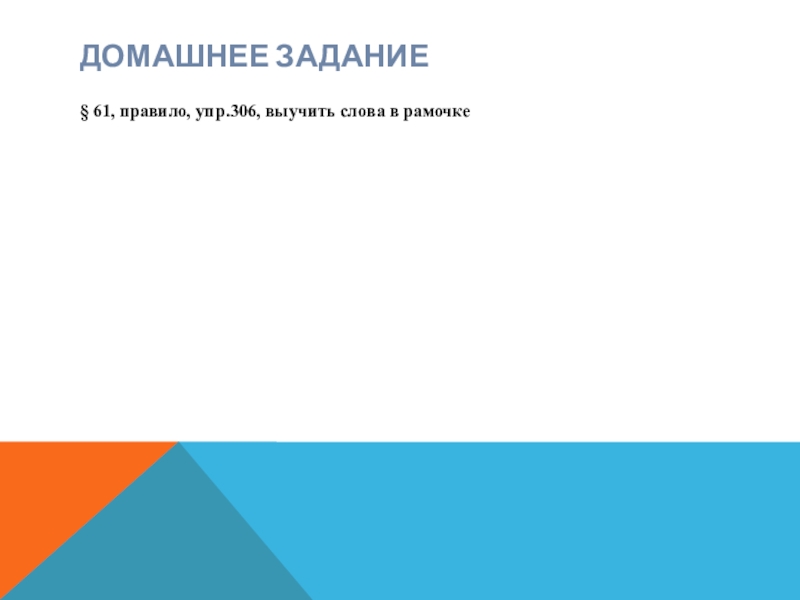 ДОМАШНЕЕ ЗАДАНИЕ

§ 61, правило, упр.306, выучить слова в рамочке